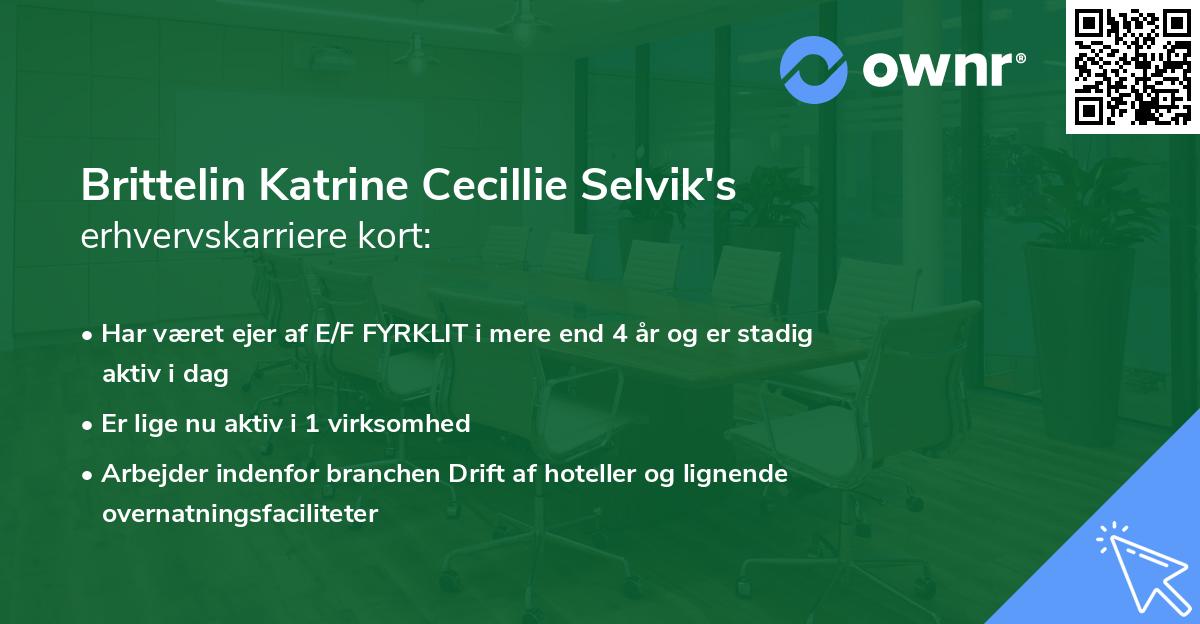 ownr®

Brittelin Katrine Cecillie Selvik's erhvervskarriere kort:

• Har været ejer af E/F FYRKLIT i mere end 4 år og er stadig aktiv i dag
• Er lige nu aktiv i 1 virksomhed
• Arbejder indenfor branchen Drift af hoteller og lignende overnatningsfaciliteter